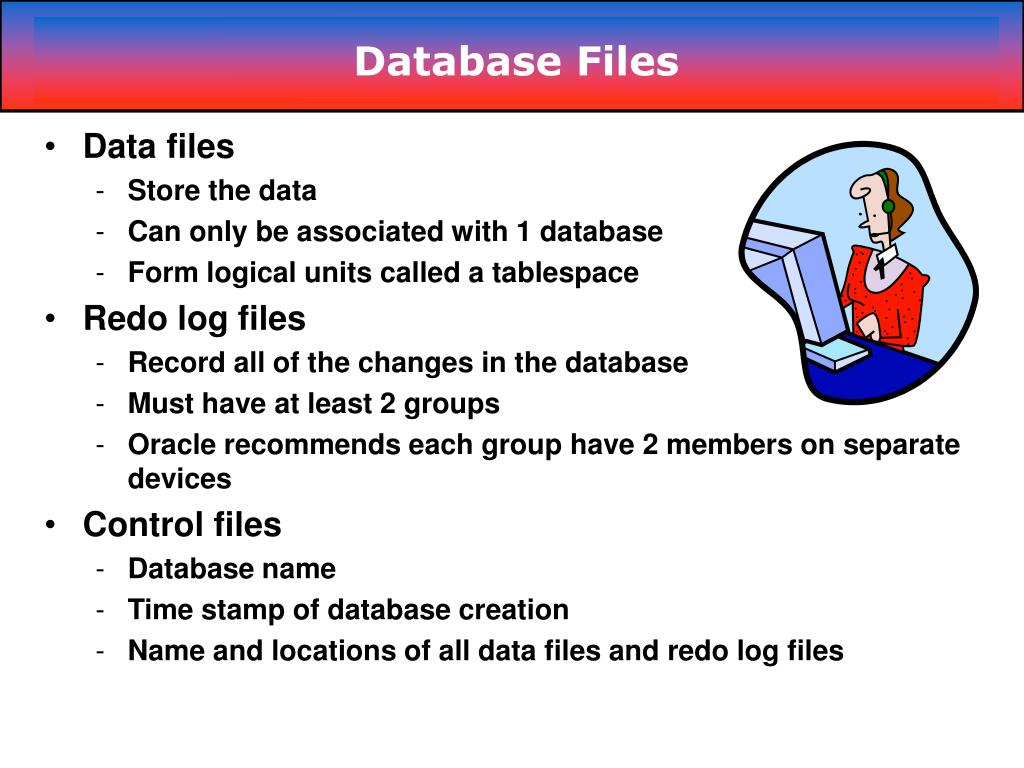 Database Files

• Data files
- Store the data
- Can only be associated with 1 database
- Form logical units called a tablespace
• Redo log files
- Record all of the changes in the database
- Must have at least 2 groups
- Oracle recommends each group have 2 members on separate devices
• Control files
- Database name
- Time stamp of database creation
- Name and locations of all data files and redo log files